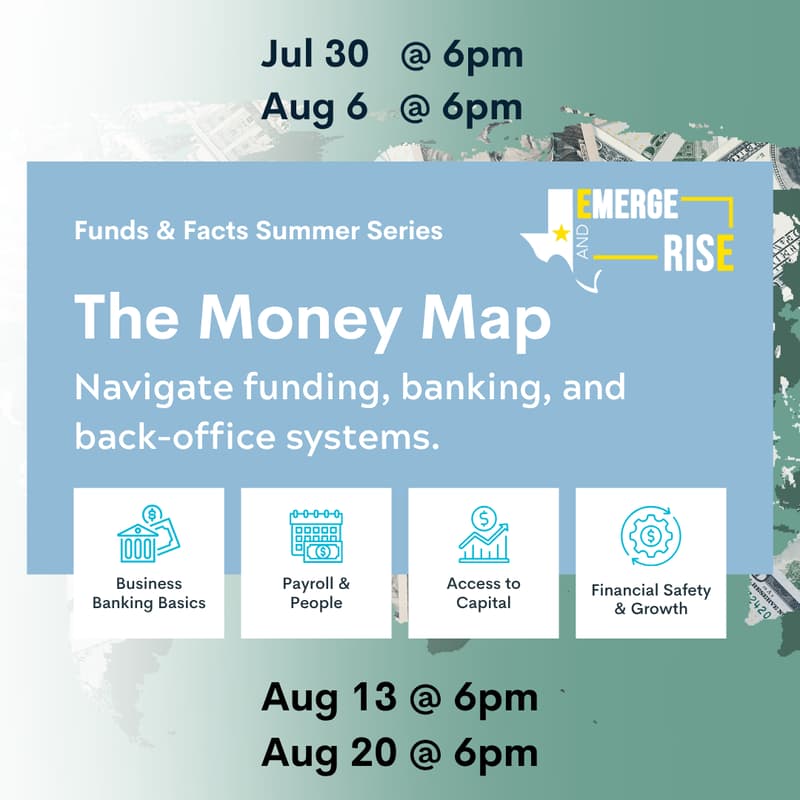 Jul 30 @ 6pm
Aug 6 @ 6pm

Funds & Facts Summer Series

EMERGE AND RISE

The Money Map

Navigate funding, banking, and back-office systems.

Business Banking Basics

Payroll & People

Access to Capital

Financial Safety & Growth

Aug 13 @ 6pm
Aug 20 @ 6pm